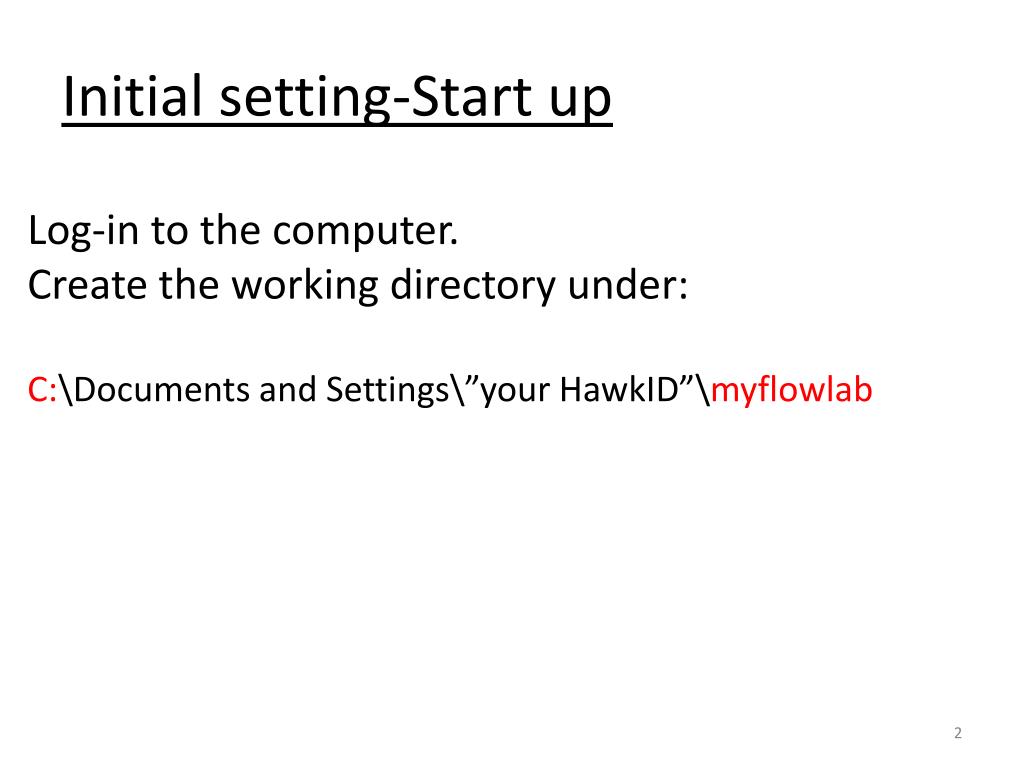 Initial setting-Start up

Log-in to the computer.
Create the working directory under:

C:\Documents and Settings\”your HawkID”\myflowlab

2